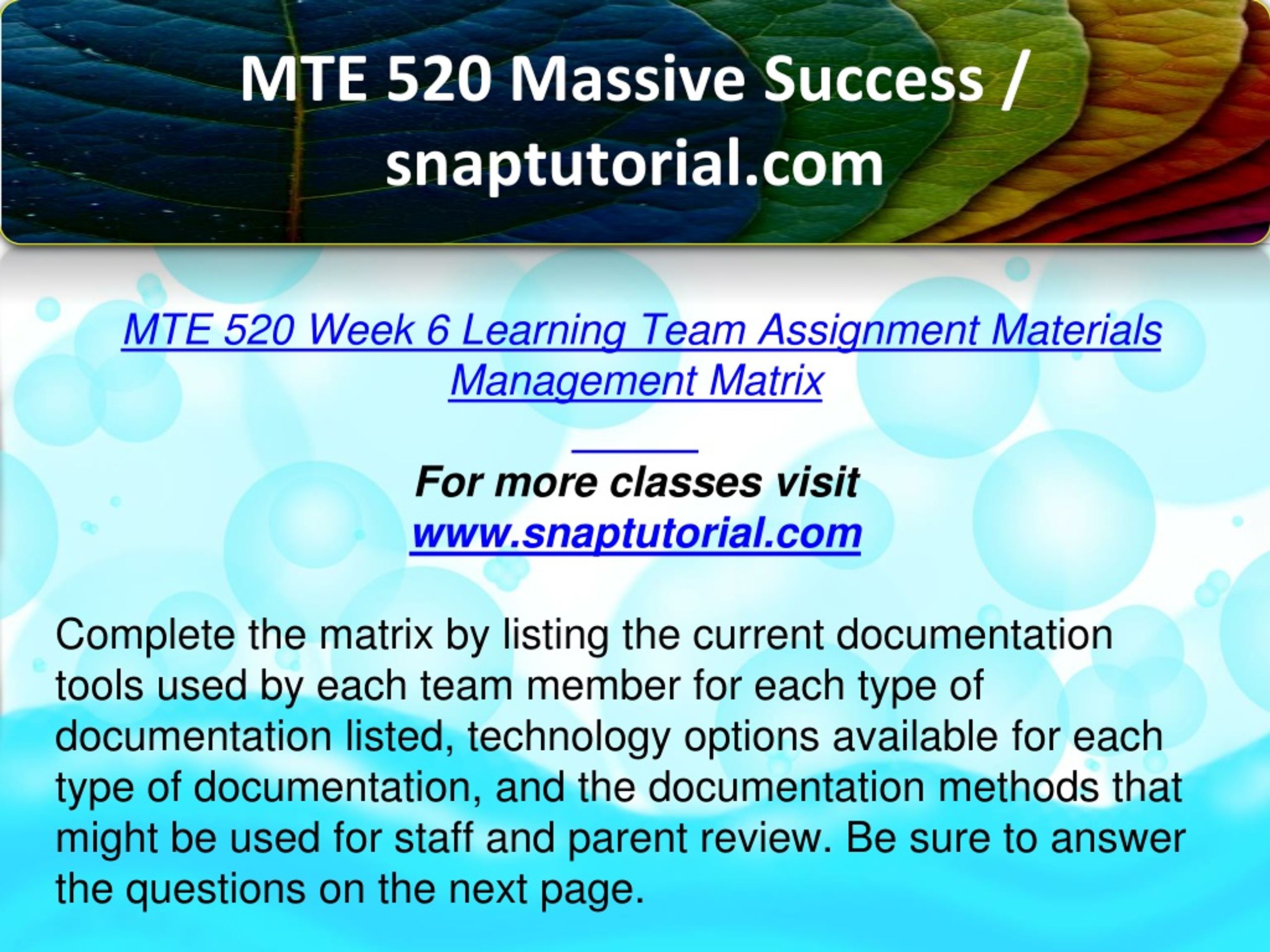 MTE 520 Massive Success / snaptutorial.com

MTE 520 Week 6 Learning Team Assignment Materials Management Matrix

For more classes visit
www.snaptutorial.com

Complete the matrix by listing the current documentation tools used by each team member for each type of documentation listed, technology options available for each type of documentation, and the documentation methods that might be used for staff and parent review. Be sure to answer the questions on the next page.